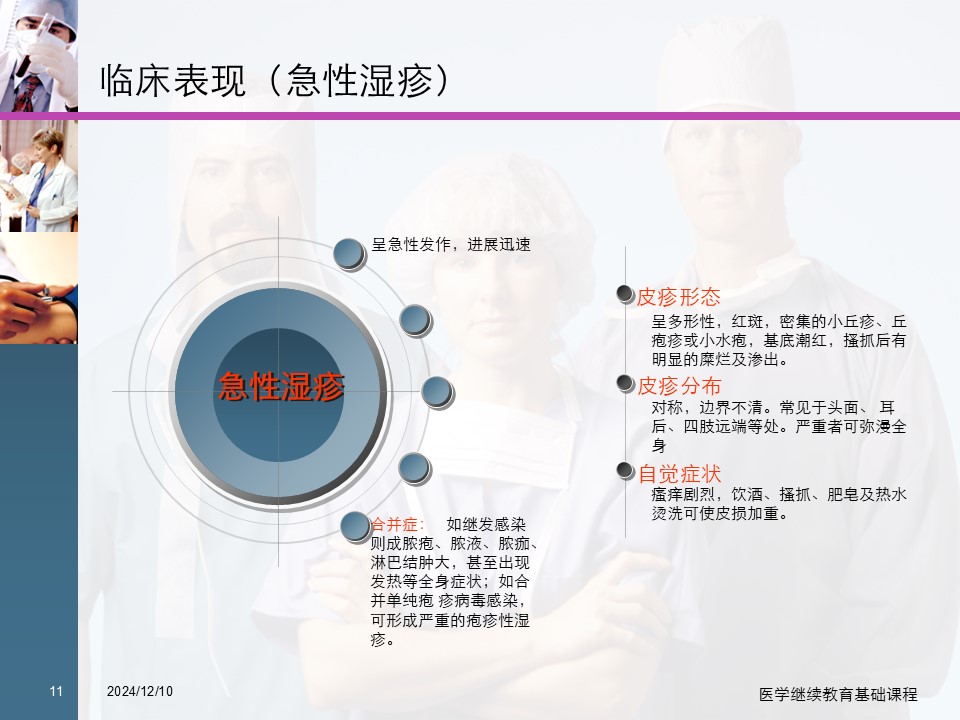 临床表现（急性湿疹）

急性湿疹

呈急性发作，进展迅速

合并症：　如继发感染则成脓疱、脓液、脓痂、淋巴结肿大，甚至出现发热等全身症状；如合并单纯疱 疹病毒感染，可形成严重的疱疹性湿疹。

皮疹形态
呈多形性，红斑，密集的小丘疹、丘疱疹或小水疱，基底潮红，搔抓后有明显的糜烂及渗出。

皮疹分布
对称，边界不清。常见于头面、 耳后、四肢远端等处。严重者可弥漫全身

自觉症状
瘙痒剧烈，饮酒、搔抓、肥皂及热水烫洗可使皮损加重。

11　2024/12/10　医学继续教育基础课程